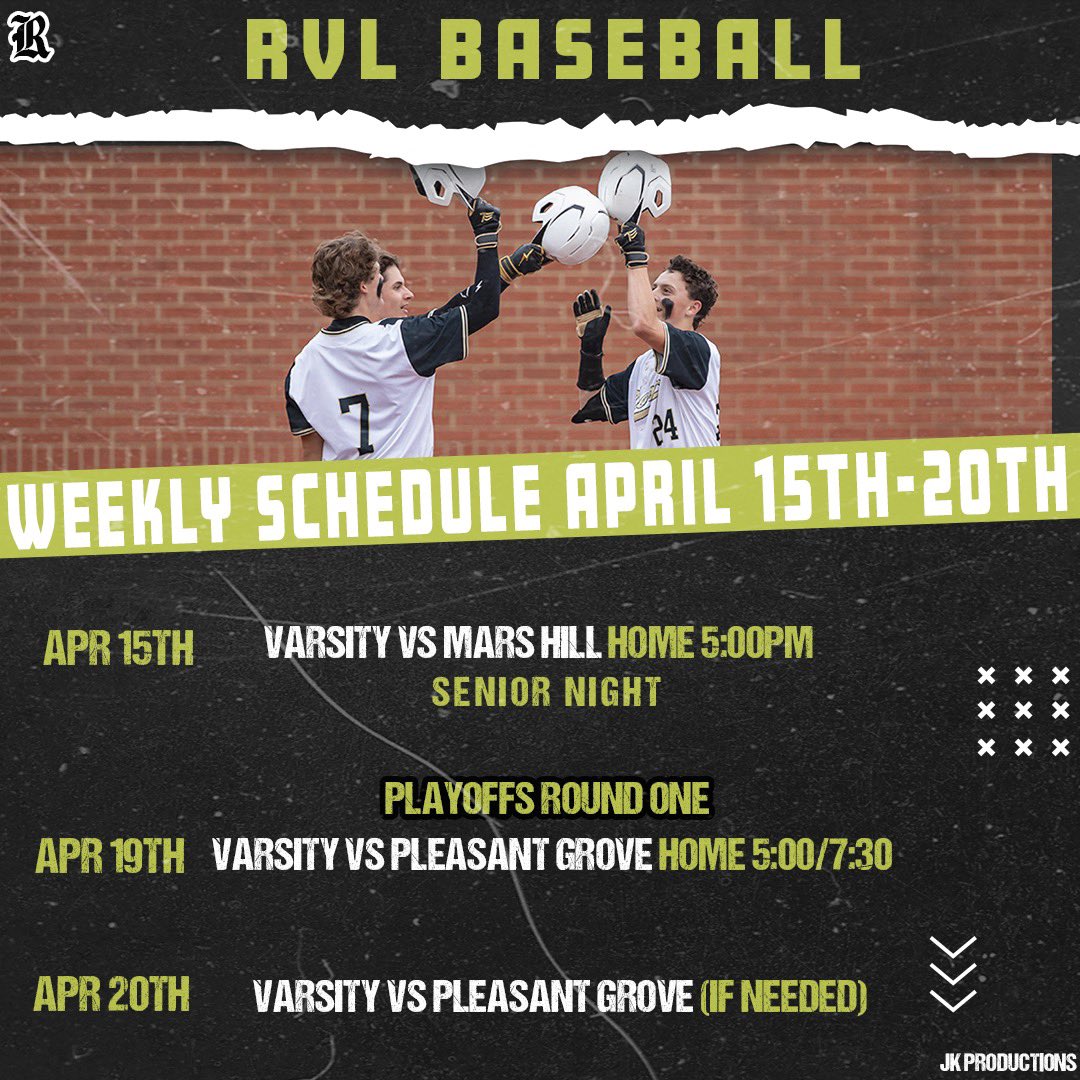 R

RVL BASEBALL

7

24

WEEKLY SCHEDULE APRIL 15TH-20TH

APR 15TH VARSITY VS MARS HILL HOME 5:00PM
SENIOR NIGHT

PLAYOFFS ROUND ONE
APR 19TH VARSITY VS PLEASANT GROVE HOME 5:00/7:30

APR 20TH VARSITY VS PLEASANT GROVE (IF NEEDED)

JK PRODUCTIONS